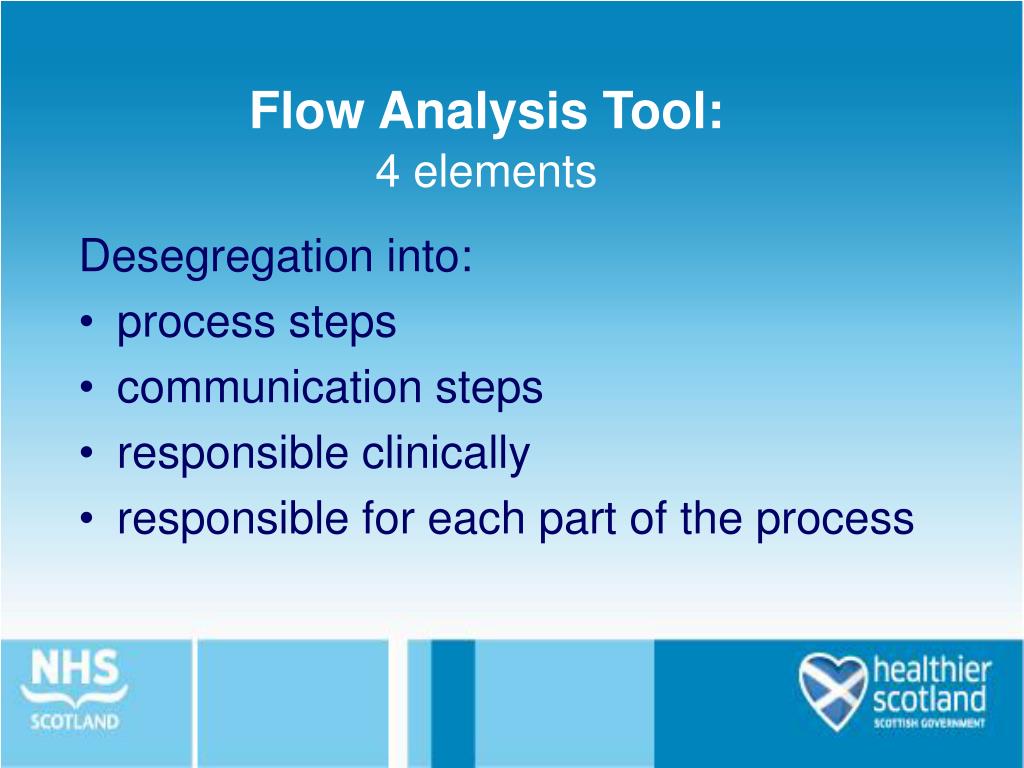 Flow Analysis Tool:
4 elements

Desegregation into:
• process steps
• communication steps
• responsible clinically
• responsible for each part of the process

NHS
SCOTLAND

healthier
scotland
SCOTTISH GOVERNMENT